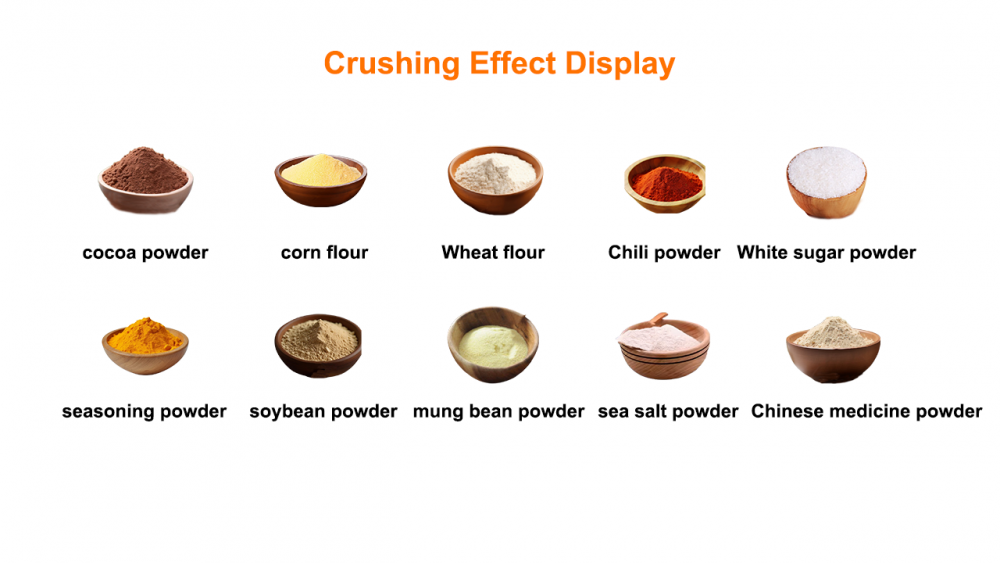 Crushing Effect Display

cocoa powder
corn flour
Wheat flour
Chili powder
White sugar powder

seasoning powder
soybean powder
mung bean powder
sea salt powder
Chinese medicine powder